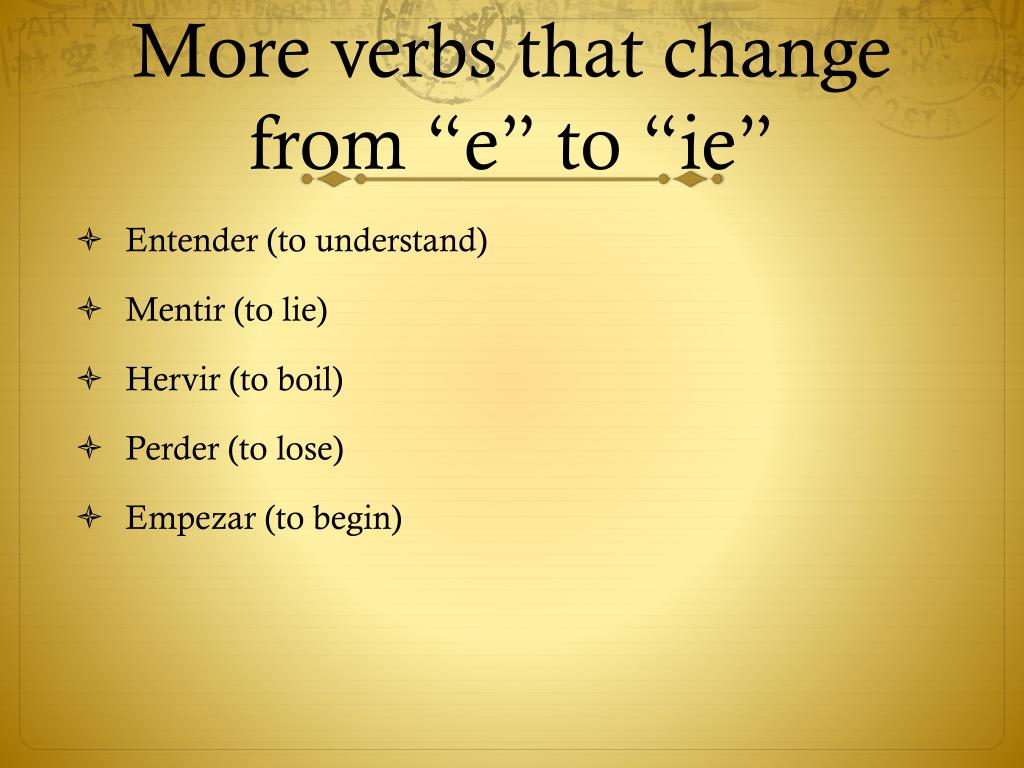 More verbs that change from “e” to “ie”

Entender (to understand)

Mentir (to lie)

Hervir (to boil)

Perder (to lose)

Empezar (to begin)